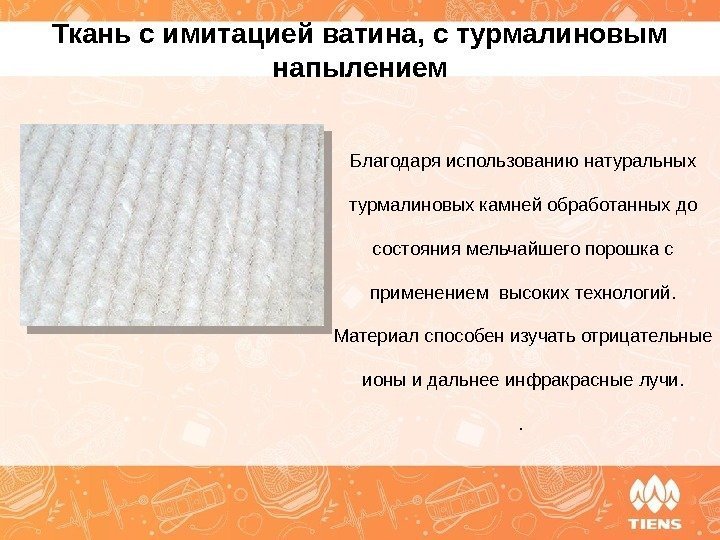 Ткань с имитацией ватина, с турмалиновым напылением

Благодаря использованию натуральных турмалиновых камней обработанных до состояния мельчайшего порошка с применением высоких технологий. Материал способен изучать отрицательные ионы и дальнее инфракрасные лучи.

.

TIENS